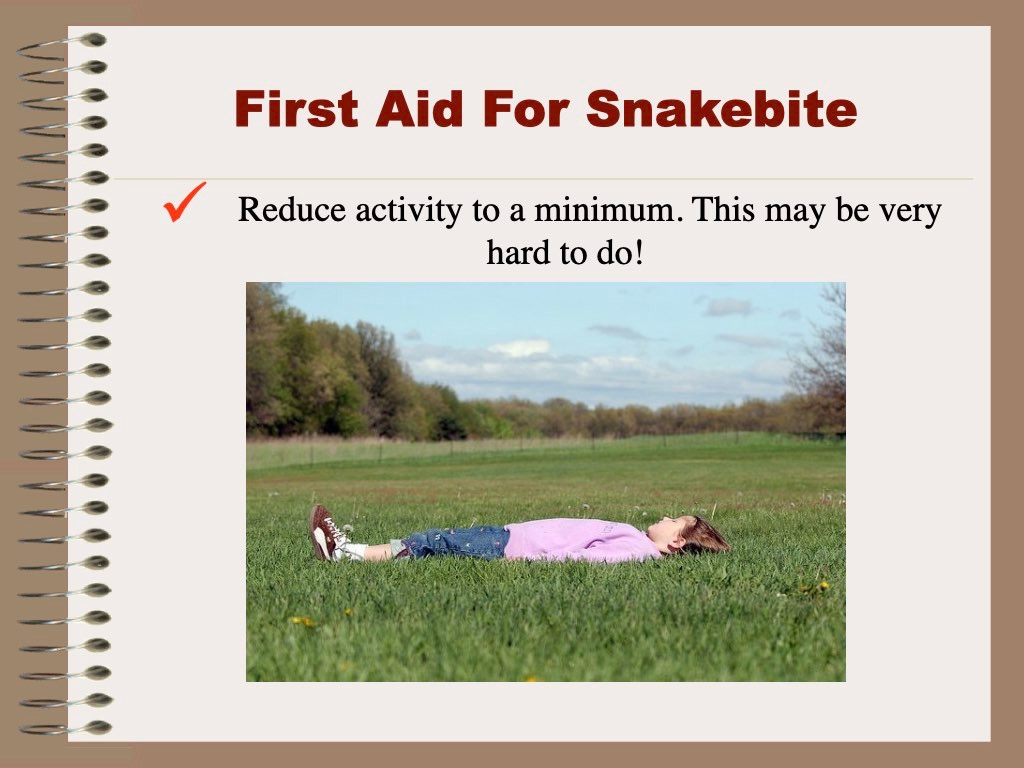 First Aid For Snakebite

✓ Reduce activity to a minimum. This may be very hard to do!